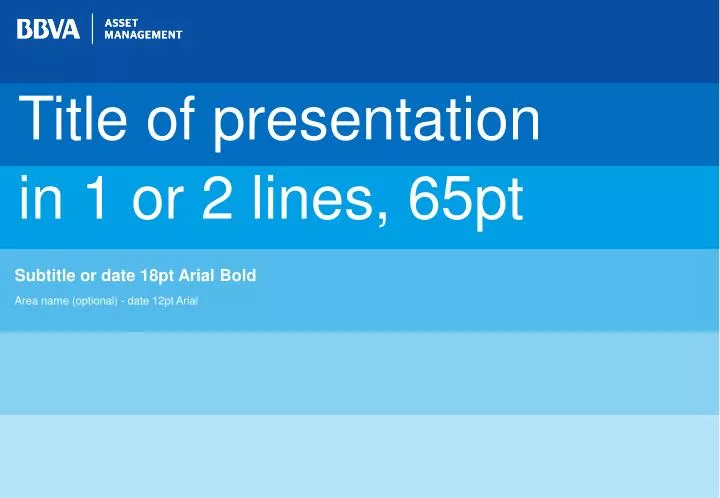 BBVA ASSET MANAGEMENT

Title of presentation in 1 or 2 lines, 65pt

Subtitle or date 18pt Arial Bold

Area name (optional) - date 12pt Arial